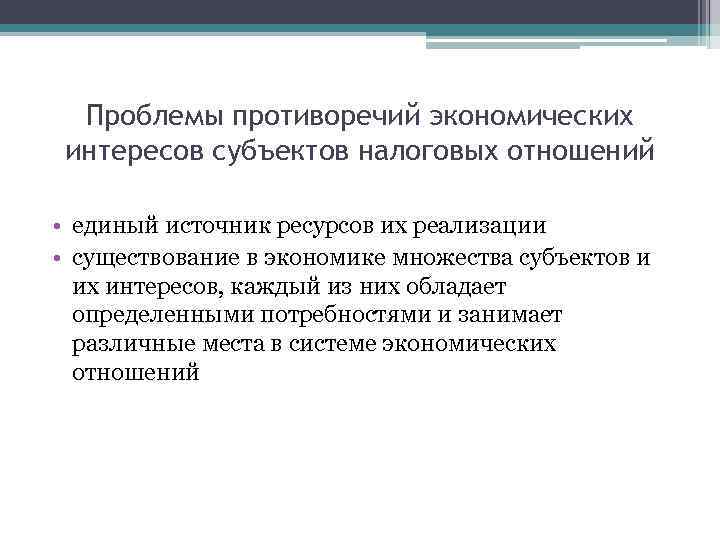 Проблемы противоречий экономических интересов субъектов налоговых отношений

• единый источник ресурсов их реализации
• существование в экономике множества субъектов и их интересов, каждый из них обладает определенными потребностями и занимает различные места в системе экономических отношений